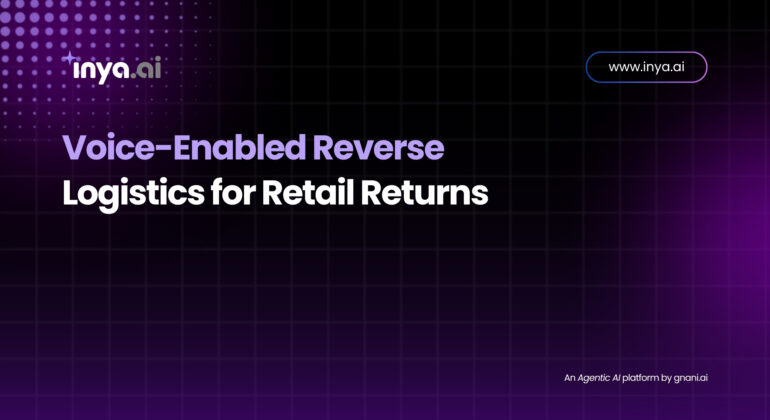 inya.ai

www.inya.ai

Voice-Enabled Reverse Logistics for Retail Returns

An Agentic AI platform by gnani.ai